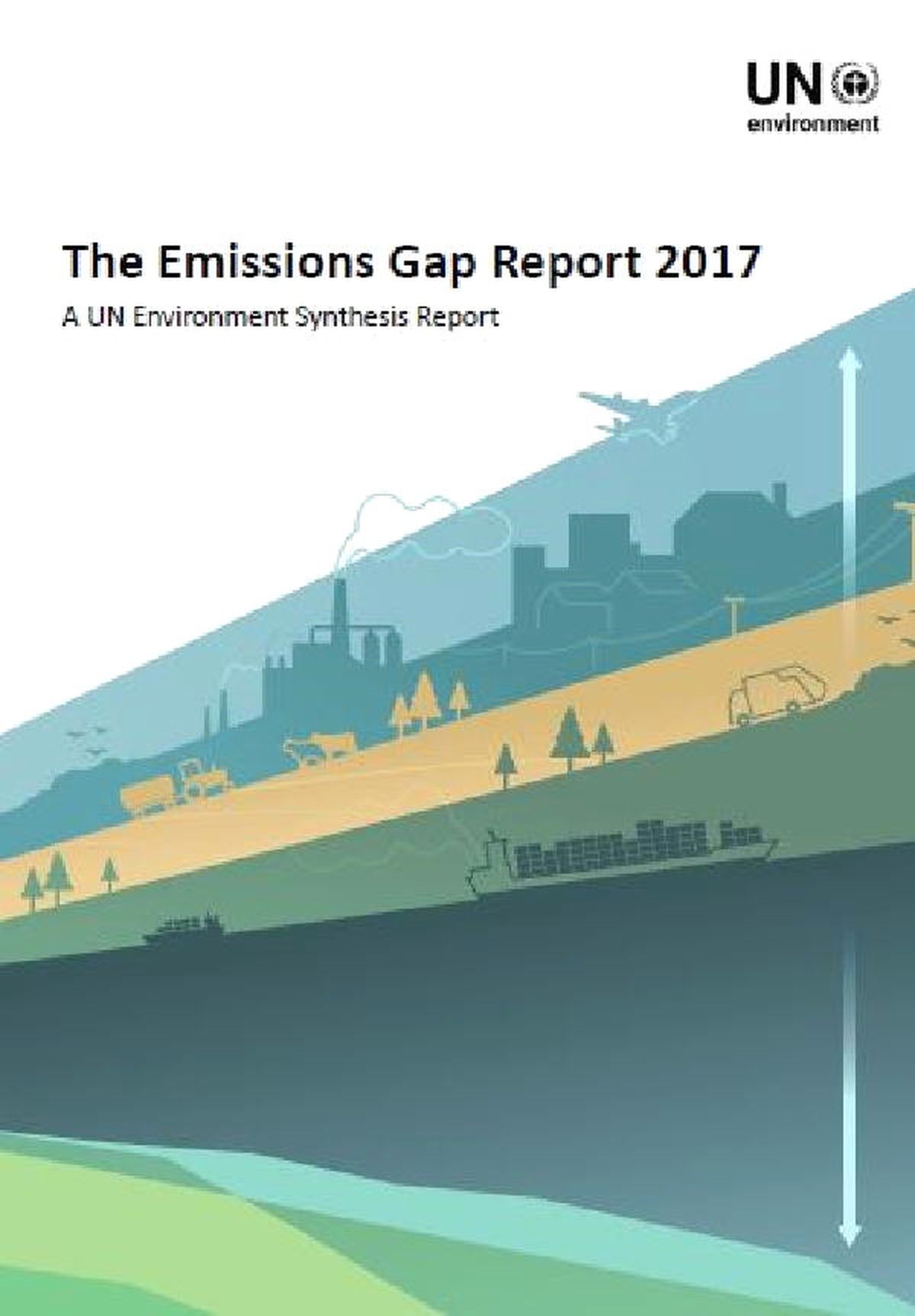 UN
environment

The Emissions Gap Report 2017

A UN Environment Synthesis Report